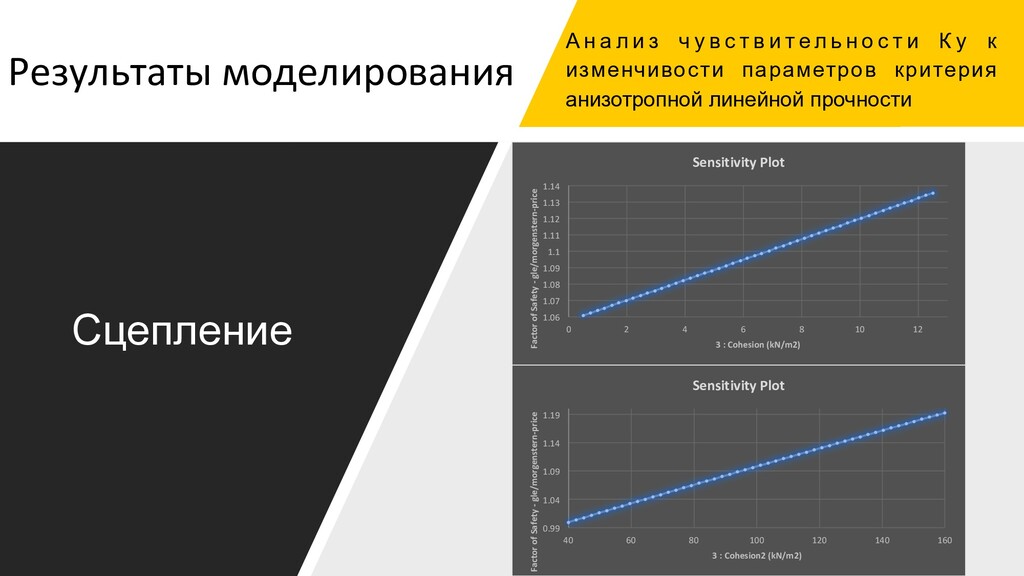 Результаты моделирования

Анализ чувствительности Ку к изменчивости параметров критерия анизотропной линейной прочности

Сцепление

Sensitivity Plot

Factor of Safety - gle/morgenstern-price

1.14
1.13
1.12
1.11
1.1
1.09
1.08
1.07
1.06

0 2 4 6 8 10 12

3 : Cohesion (kN/m2)

Sensitivity Plot

Factor of Safety - gle/morgenstern-price

1.19
1.14
1.09
1.04
0.99

40 60 80 100 120 140 160

3 : Cohesion2 (kN/m2)